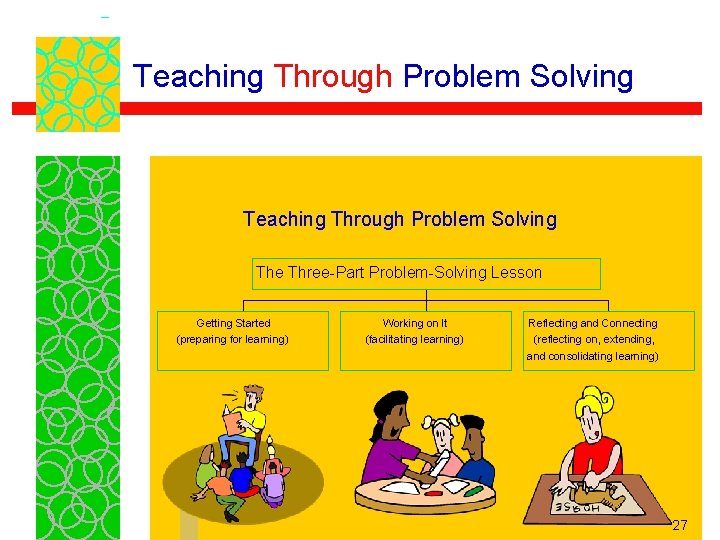 Teaching Through Problem Solving

Teaching Through Problem Solving

The Three-Part Problem-Solving Lesson

Getting Started
(preparing for learning)

Working on It
(facilitating learning)

Reflecting and Connecting
(reflecting on, extending, and consolidating learning)

HORSE

27